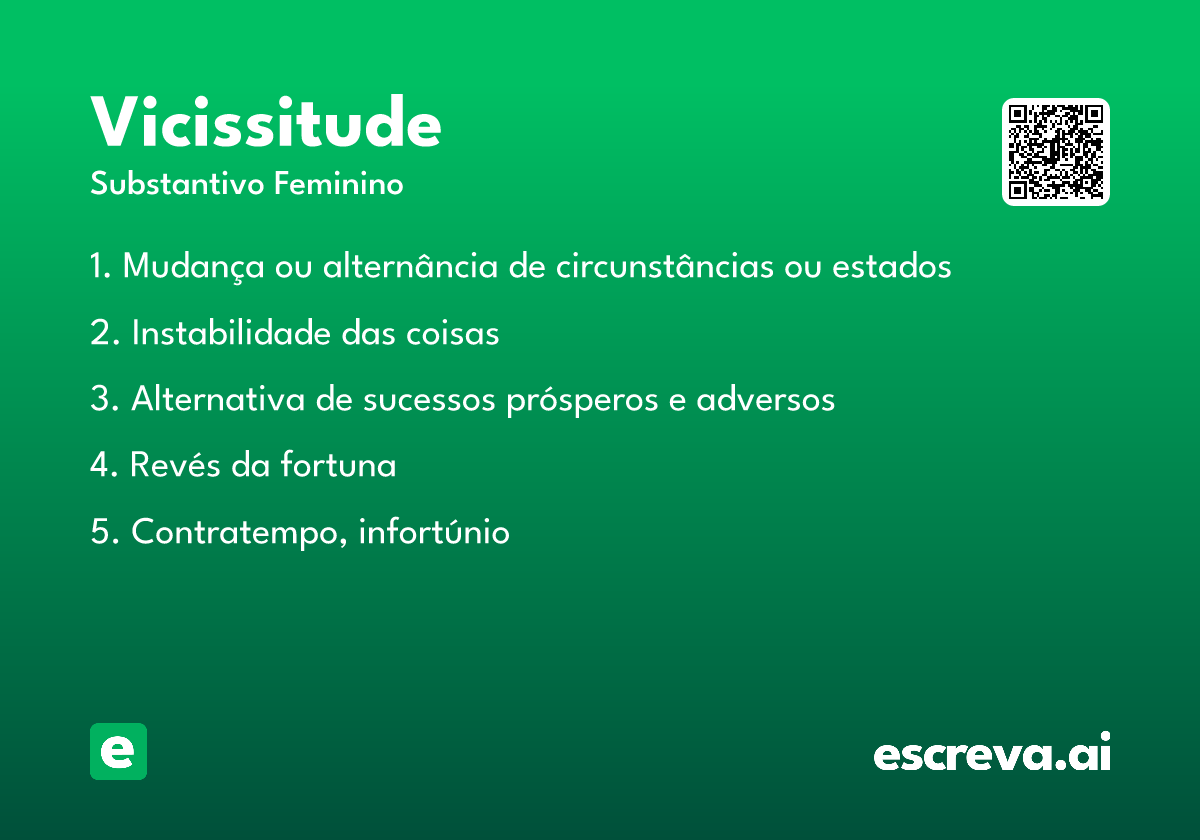 Vicissitude
Substantivo Feminino

1. Mudança ou alternância de circunstâncias ou estados

2. Instabilidade das coisas

3. Alternativa de sucessos prósperos e adversos

4. Revés da fortuna

5. Contratempo, infortúnio

e

escreva.ai